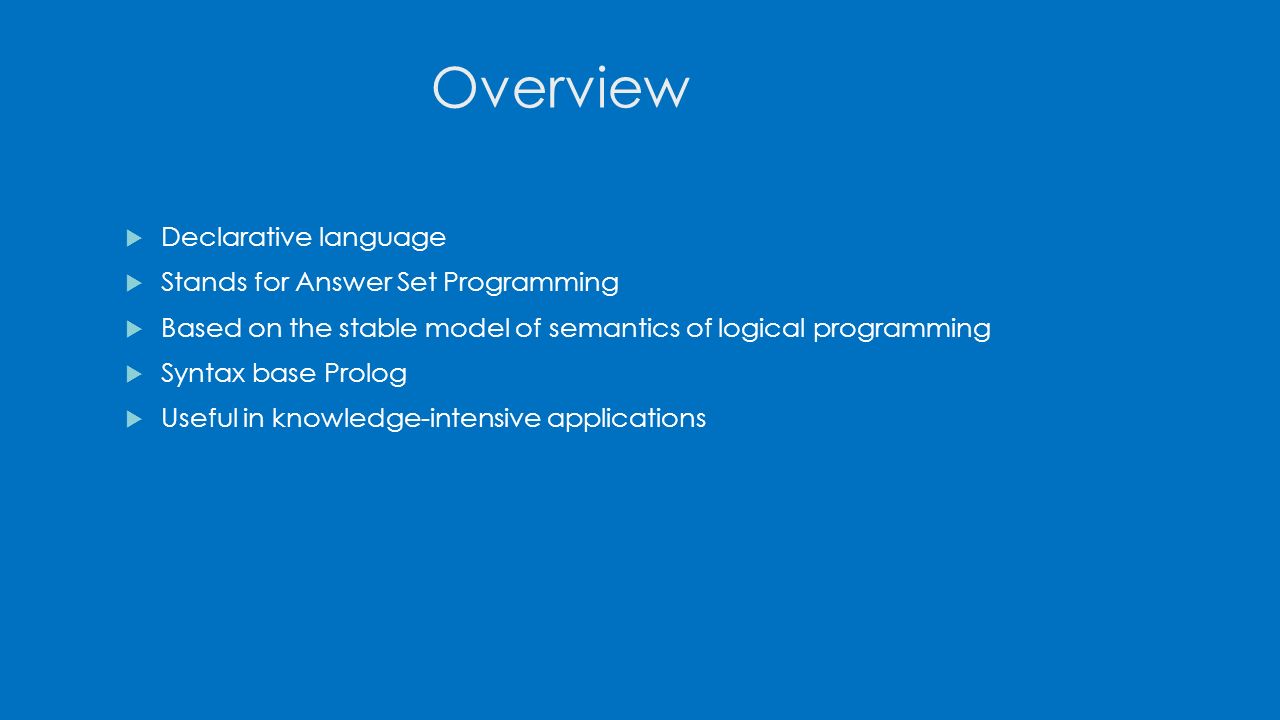 Overview

Declarative language

Stands for Answer Set Programming

Based on the stable model of semantics of logical programming

Syntax base Prolog

Useful in knowledge-intensive applications